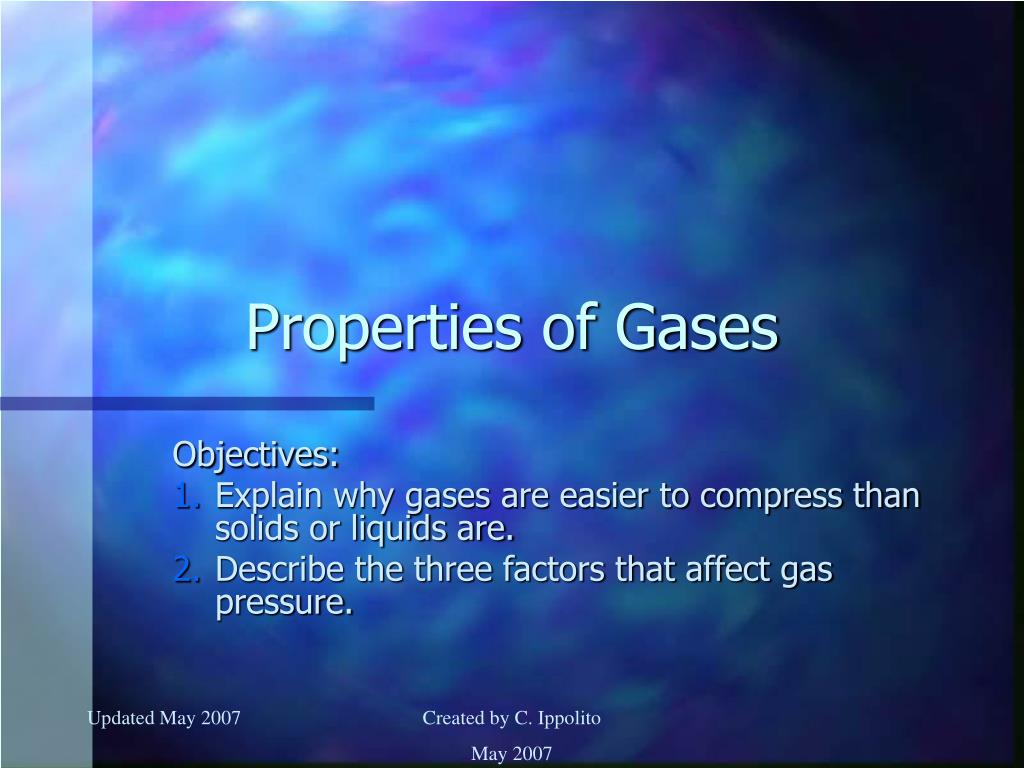 Properties of Gases

Objectives:
1. Explain why gases are easier to compress than solids or liquids are.
2. Describe the three factors that affect gas pressure.

Updated May 2007

Created by C. Ippolito
May 2007